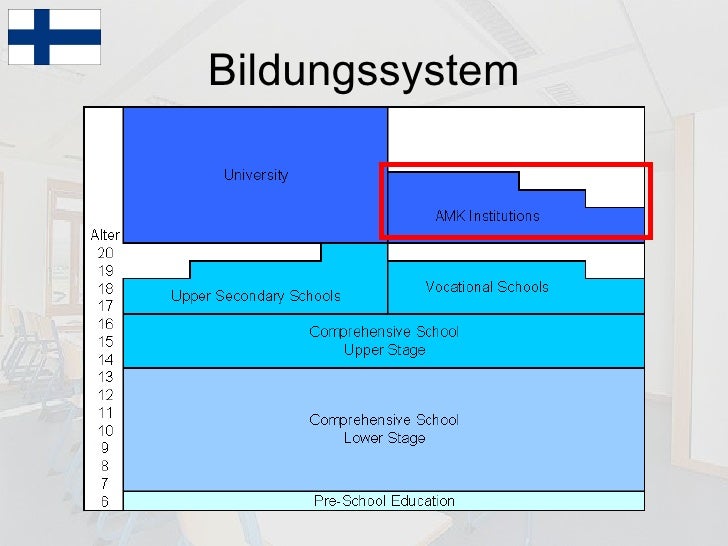 Bildungssystem

University

AMK Institutions

Alter
20
19
18
17
16
15
14
13
12
11
10
9
8
7
6

Upper Secondary Schools

Vocational Schools

Comprehensive School
Upper Stage

Comprehensive School
Lower Stage

Pre-School Education